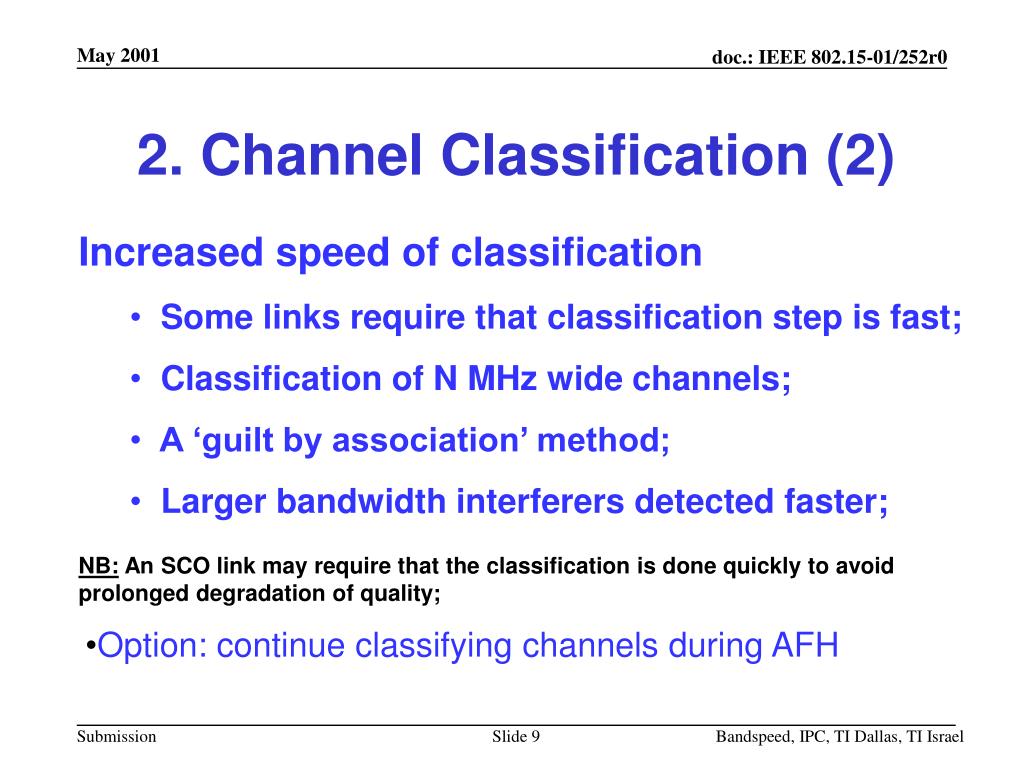 May 2001

doc.: IEEE 802.15-01/252r0

2. Channel Classification (2)

Increased speed of classification

• Some links require that classification step is fast;

• Classification of N MHz wide channels;

• A ‘guilt by association’ method;

• Larger bandwidth interferers detected faster;

NB: An SCO link may require that the classification is done quickly to avoid prolonged degradation of quality;

•Option: continue classifying channels during AFH

Submission

Slide 9

Bandspeed, IPC, TI Dallas, TI Israel